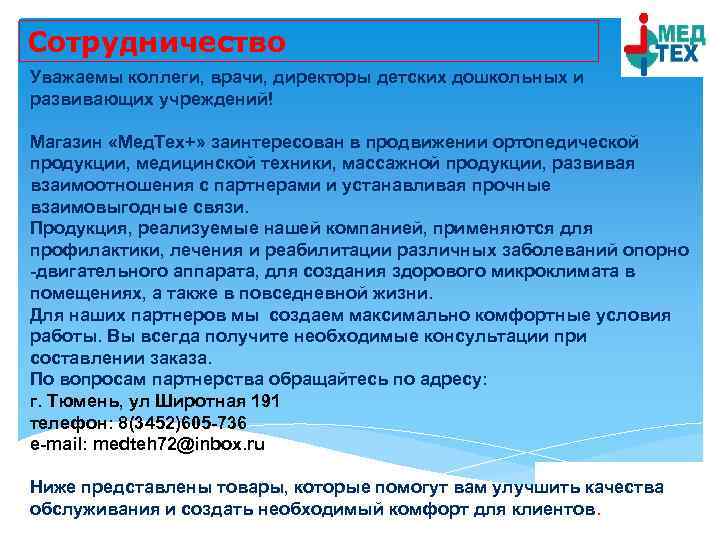 Сотрудничество

МЕД ТЕХ

Уважаемы коллеги, врачи, директоры детских дошкольных и развивающих учреждений!

Магазин «МедТех+» заинтересован в продвижении ортопедической продукции, медицинской техники, массажной продукции, развивая взаимоотношения с партнерами и устанавливая прочные взаимовыгодные связи.
Продукция, реализуемые нашей компанией, применяются для профилактики, лечения и реабилитации различных заболеваний опорно -двигательного аппарата, для создания здорового микроклимата в помещениях, а также в повседневной жизни.
Для наших партнеров мы создаем максимально комфортные условия работы. Вы всегда получите необходимые консультации при составлении заказа.
По вопросам партнерства обращайтесь по адресу:
г. Тюмень, ул Широтная 191
телефон: 8(3452)605-736
e-mail: medteh72@inbox.ru

Ниже представлены товары, которые помогут вам улучшить качества обслуживания и создать необходимый комфорт для клиентов.